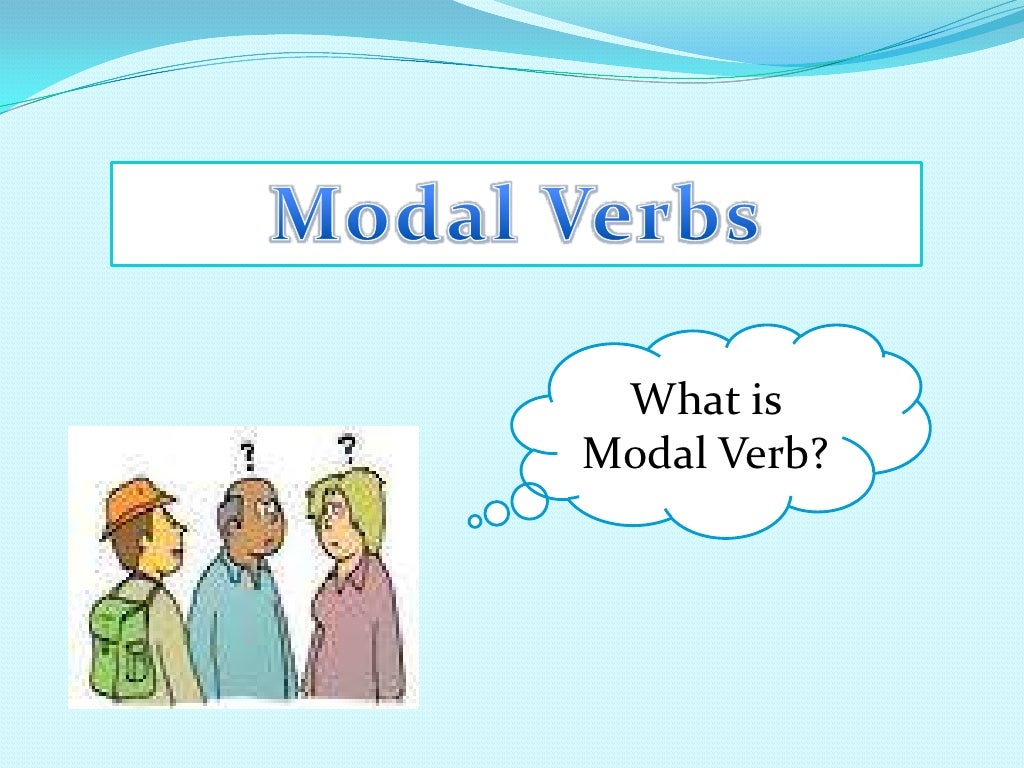 Modal Verbs

What is Modal Verb?

? ?